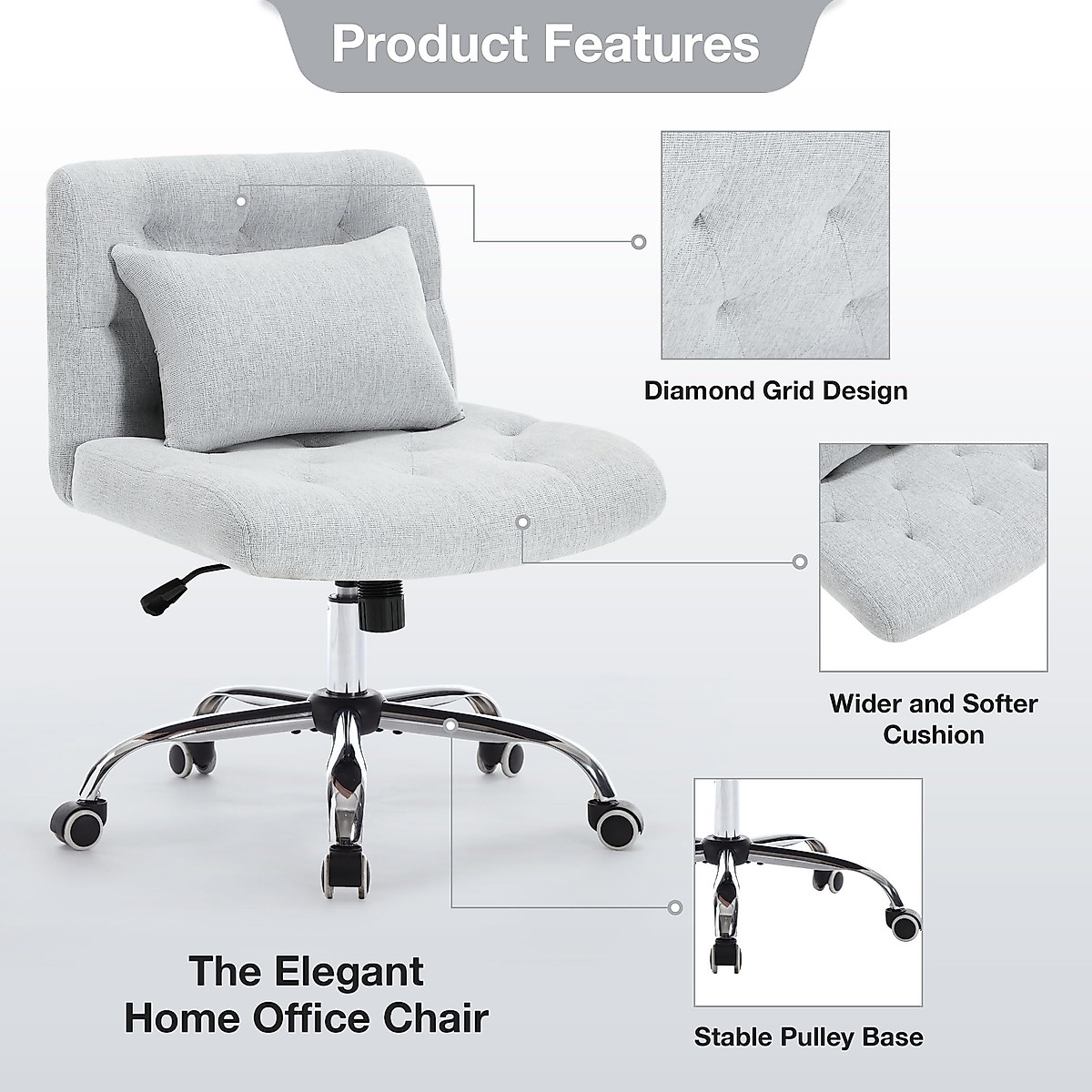 Product Features

Diamond Grid Design

Wider and Softer Cushion

Stable Pulley Base

The Elegant Home Office Chair